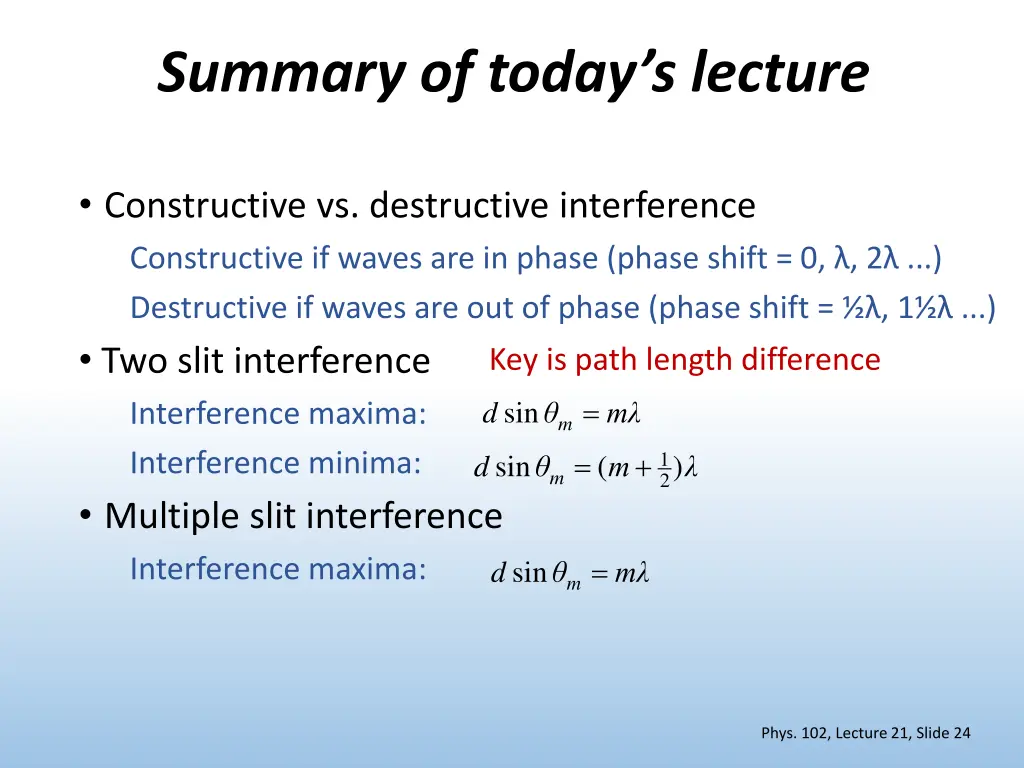 Summary of today's lecture

• Constructive vs. destructive interference

Constructive if waves are in phase (phase shift = 0, λ, 2λ ...)

Destructive if waves are out of phase (phase shift = ½λ, 1½λ ...)

• Two slit interference Key is path length difference

Interference maxima: $d \sin\theta_m = m\lambda$

Interference minima: $d \sin\theta_m = (m + \frac{1}{2})\lambda$

• Multiple slit interference

Interference maxima: $d \sin\theta_m = m\lambda$

Phys. 102, Lecture 21, Slide 24